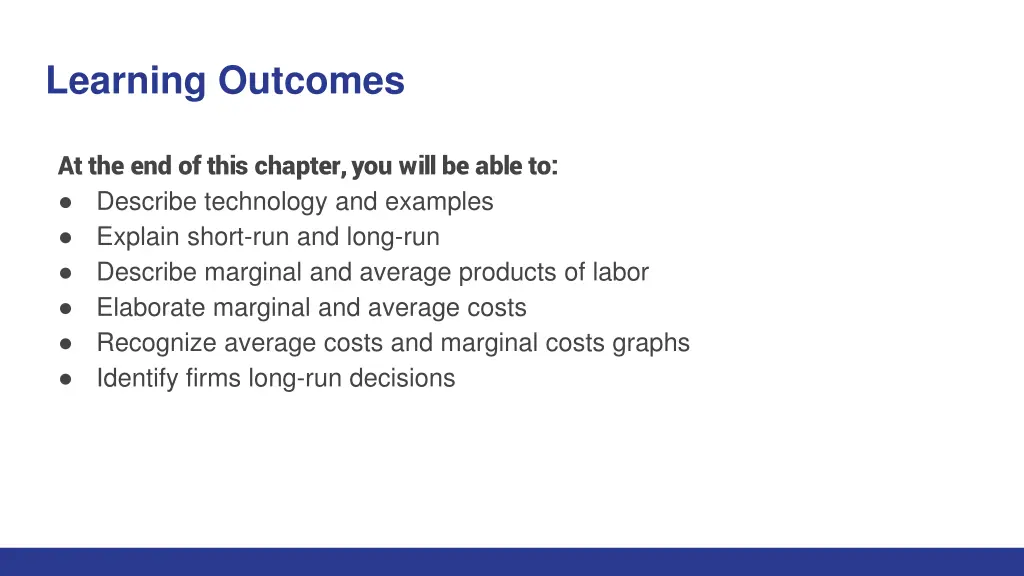 Learning Outcomes

At the end of this chapter, you will be able to:
● Describe technology and examples
● Explain short-run and long-run
● Describe marginal and average products of labor
● Elaborate marginal and average costs
● Recognize average costs and marginal costs graphs
● Identify firms long-run decisions